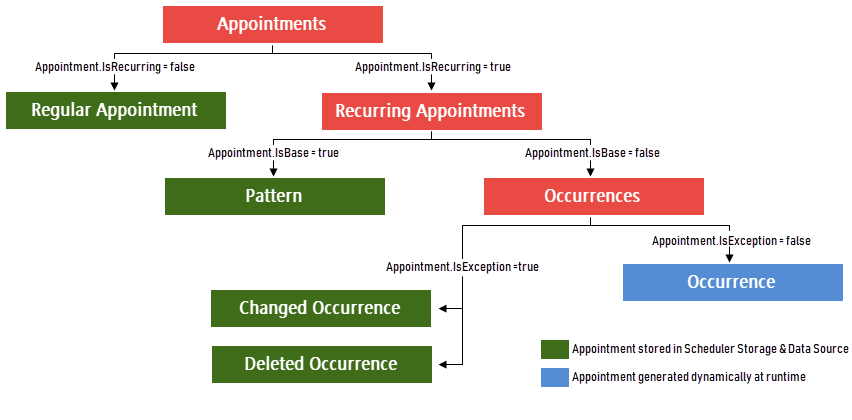 Appointments

Appointment.IsRecurring = false

Appointment.IsRecurring = true

Regular Appointment

Recurring Appointments

Appointment.IsBase = true

Appointment.IsBase = false

Pattern

Occurrences

Appointment.IsException = false

Appointment.IsException =true

Occurrence

Changed Occurrence

Deleted Occurrence

Appointment stored in Scheduler Storage & Data Source

Appointment generated dynamically at runtime